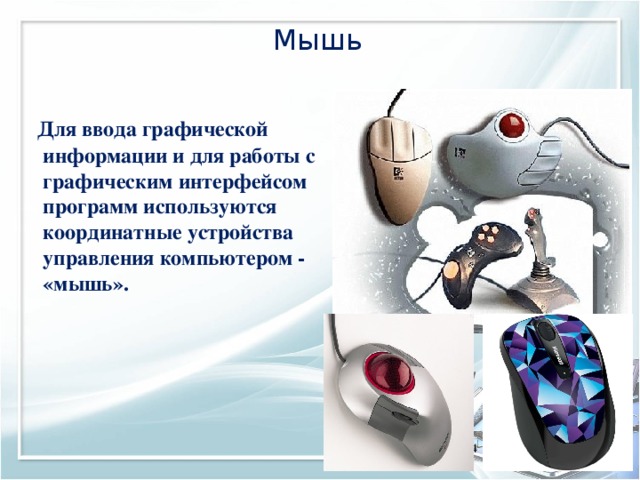 Мышь

Для ввода графической информации и для работы с графическим интерфейсом программ используются координатные устройства управления компьютером - «мышь».